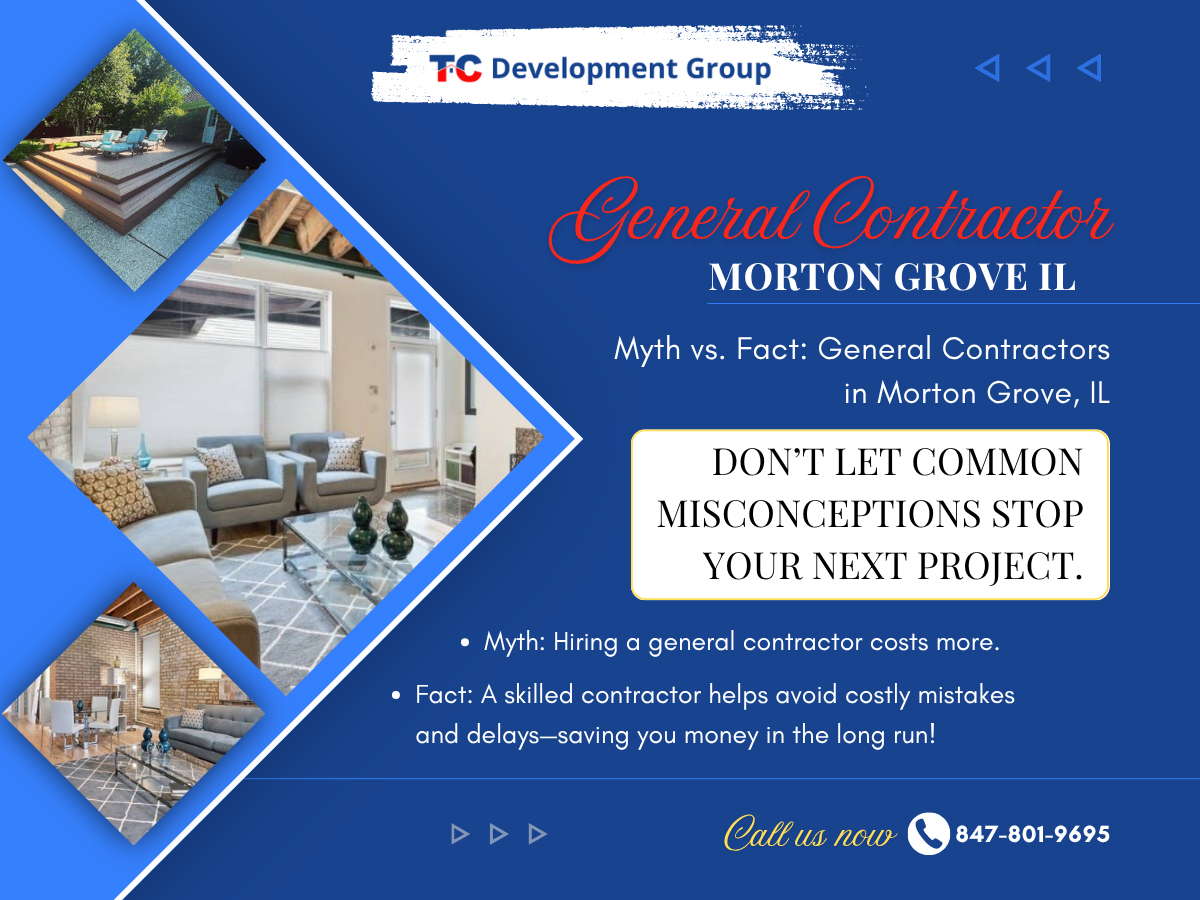 TC Development Group

General Contractor
MORTON GROVE IL

Myth vs. Fact: General Contractors in Morton Grove, IL

DON'T LET COMMON MISCONCEPTIONS STOP YOUR NEXT PROJECT.

- Myth: Hiring a general contractor costs more.
- Fact: A skilled contractor helps avoid costly mistakes and delays—saving you money in the long run!

Call us now 847-801-9695